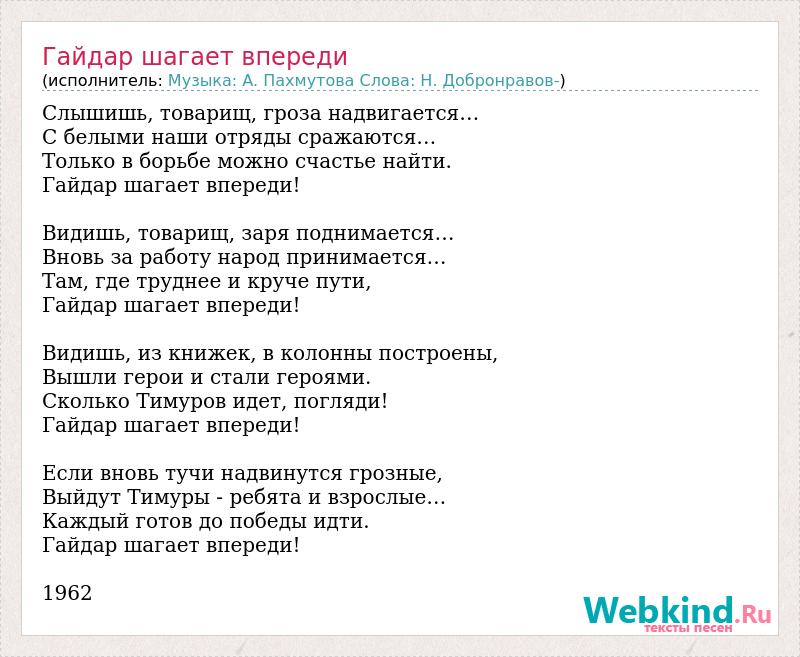 Гайдар шагает впереди
(исполнитель: Музыка: А. Пахмутова Слова: Н. Добронравов-)

Слышишь, товарищ, гроза надвигается…
С белыми наши отряды сражаются…
Только в борьбе можно счастье найти.
Гайдар шагает впереди!

Видишь, товарищ, заря поднимается…
Вновь за работу народ принимается…
Там, где труднее и круче пути,
Гайдар шагает впереди!

Видишь, из книжек, в колонны построены,
Вышли герои и стали героями.
Сколько Тимуров идет, погляди!
Гайдар шагает впереди!

Если вновь тучи надвинутся грозные,
Выйдут Тимуры - ребята и взрослые…
Каждый готов до победы идти.
Гайдар шагает впереди!

1962

Webkind.Ru
тексты песен